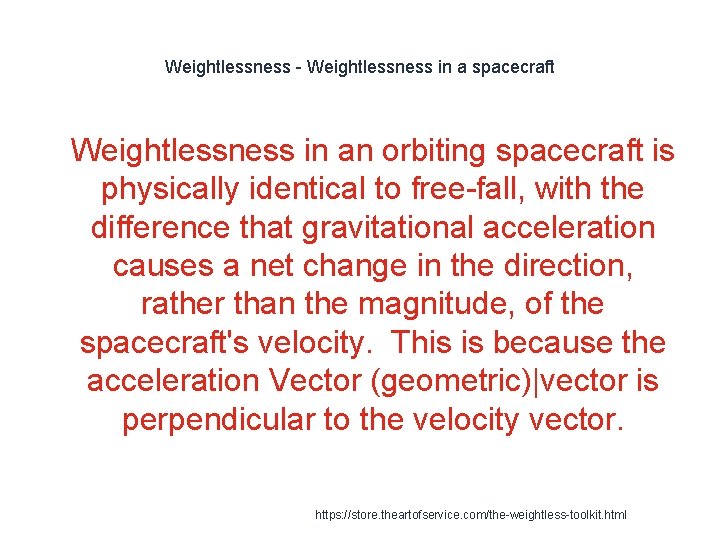 Weightlessness - Weightlessness in a spacecraft

Weightlessness in an orbiting spacecraft is physically identical to free-fall, with the difference that gravitational acceleration causes a net change in the direction, rather than the magnitude, of the spacecraft's velocity. This is because the acceleration Vector (geometric)|vector is perpendicular to the velocity vector.

https://store.theartofservice.com/the-weightless-toolkit.html